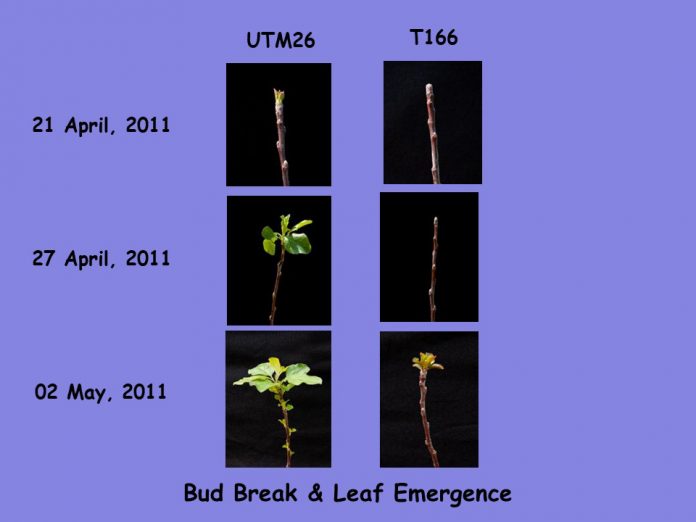 UTM26 T166

21 April, 2011

27 April, 2011

02 May, 2011

Bud Break & Leaf Emergence